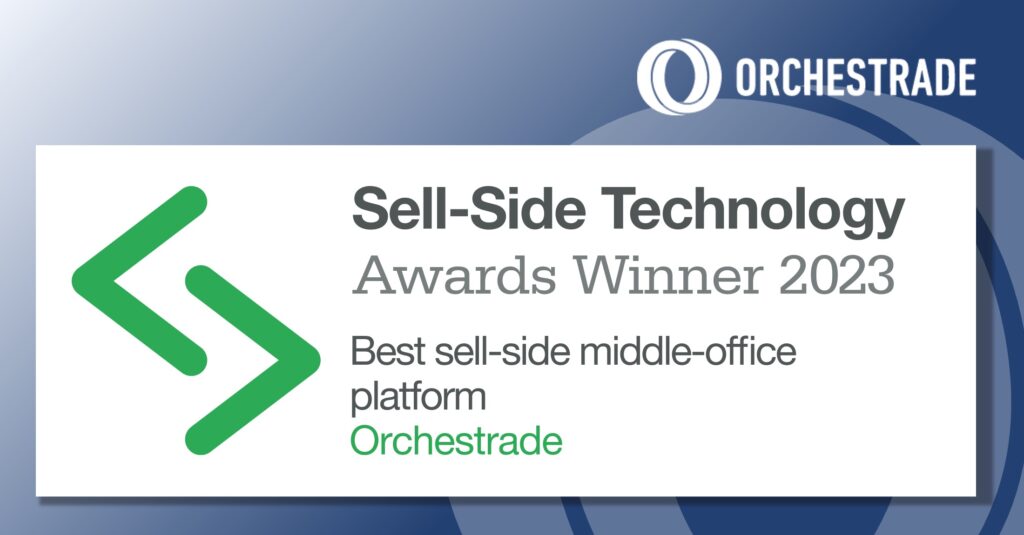 ORCHESTRADE

Sell-Side Technology
Awards Winner 2023

Best sell-side middle-office platform
Orchestrade